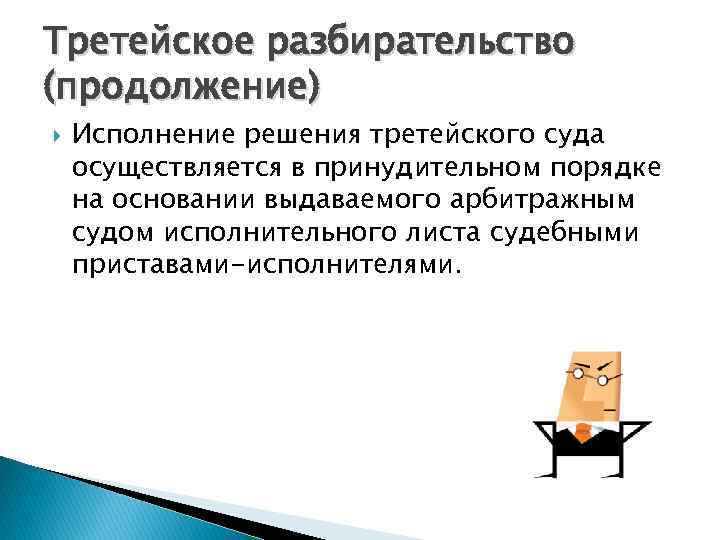 Третейское разбирательство (продолжение)

Исполнение решения третейского суда осуществляется в принудительном порядке на основании выдаваемого арбитражным судом исполнительного листа судебными приставами-исполнителями.